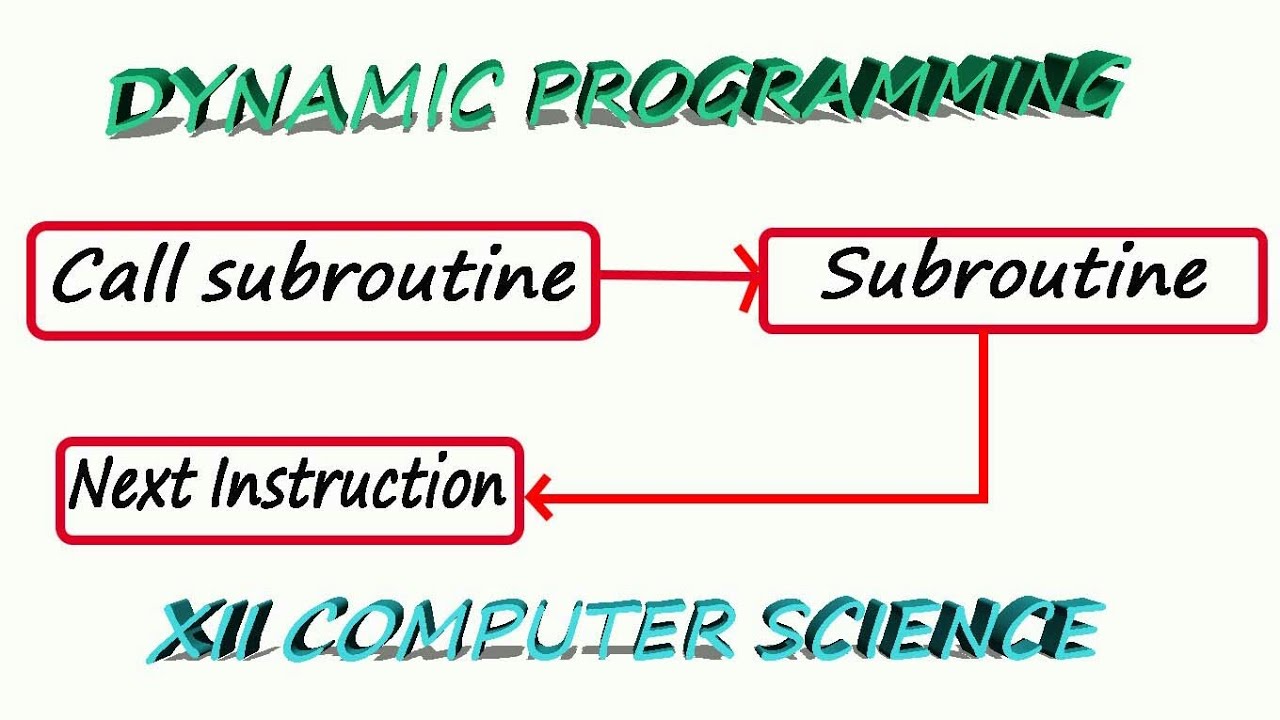 DYNAMIC PROGRAMMING

Call subroutine

Subroutine

Next Instruction

XII COMPUTER SCIENCE